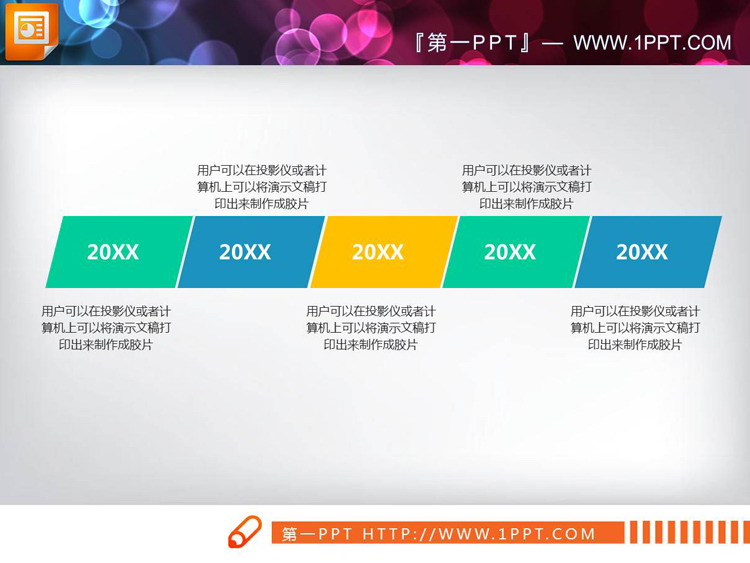 『第一PPT』— WWW.1PPT.COM

用户可以在投影仪或者计算机上可以将演示文稿打印出来制作成胶片

用户可以在投影仪或者计算机上可以将演示文稿打印出来制作成胶片

20XX

20XX

20XX

20XX

20XX

用户可以在投影仪或者计算机上可以将演示文稿打印出来制作成胶片

用户可以在投影仪或者计算机上可以将演示文稿打印出来制作成胶片

用户可以在投影仪或者计算机上可以将演示文稿打印出来制作成胶片

第一PPT HTTP://WWW.1PPT.COM